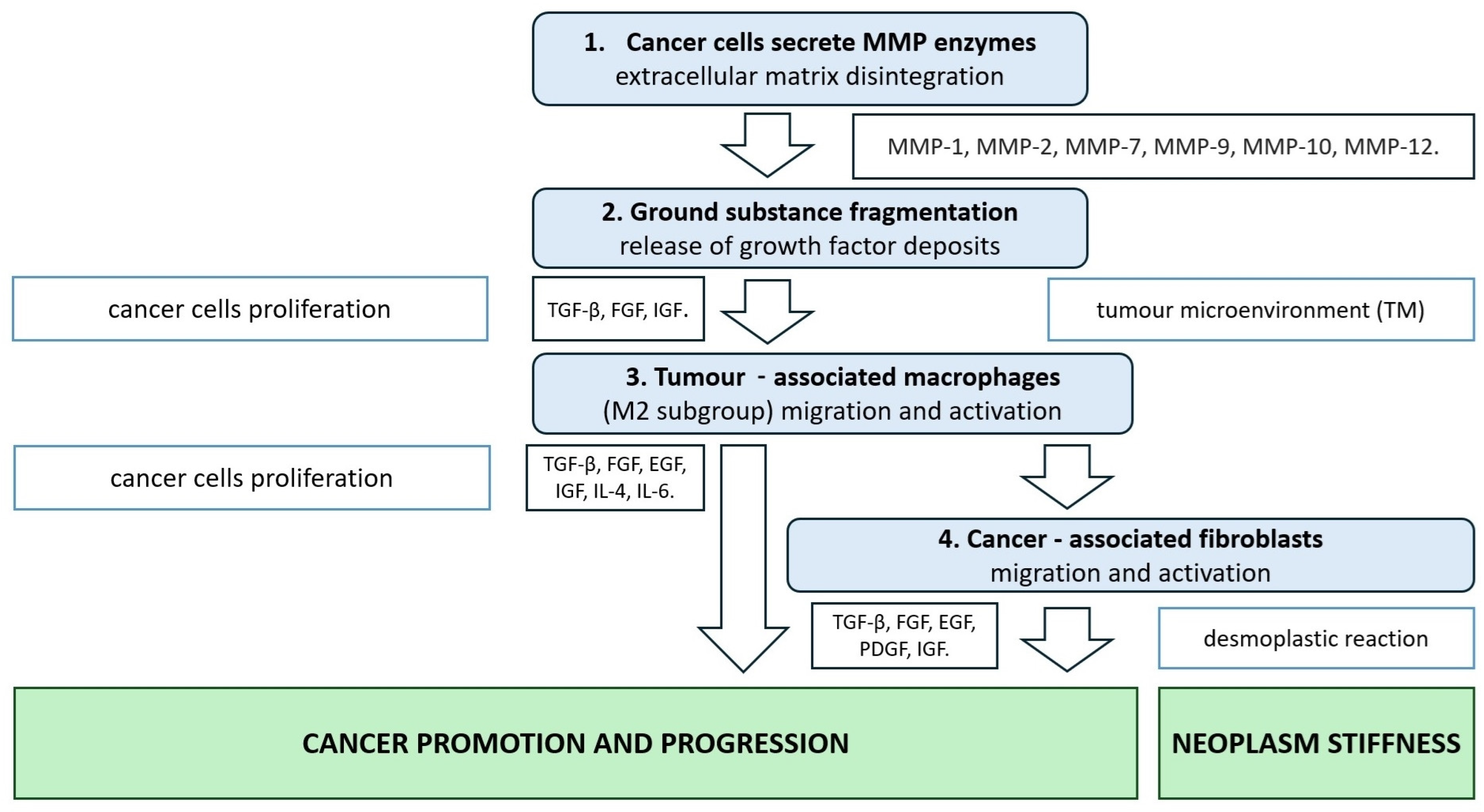 1. Cancer cells secrete MMP enzymes
extracellular matrix disintegration

MMP-1, MMP-2, MMP-7, MMP-9, MMP-10, MMP-12.

2. Ground substance fragmentation
release of growth factor deposits

cancer cells proliferation

TGF-β, FGF, IGF.

tumour microenvironment (TM)

3. Tumour - associated macrophages
(M2 subgroup) migration and activation

cancer cells proliferation

TGF-β, FGF, EGF, IGF, IL-4, IL-6.

4. Cancer - associated fibroblasts
migration and activation

TGF-β, FGF, EGF, PDGF, IGF.

desmoplastic reaction

CANCER PROMOTION AND PROGRESSION

NEOPLASM STIFFNESS